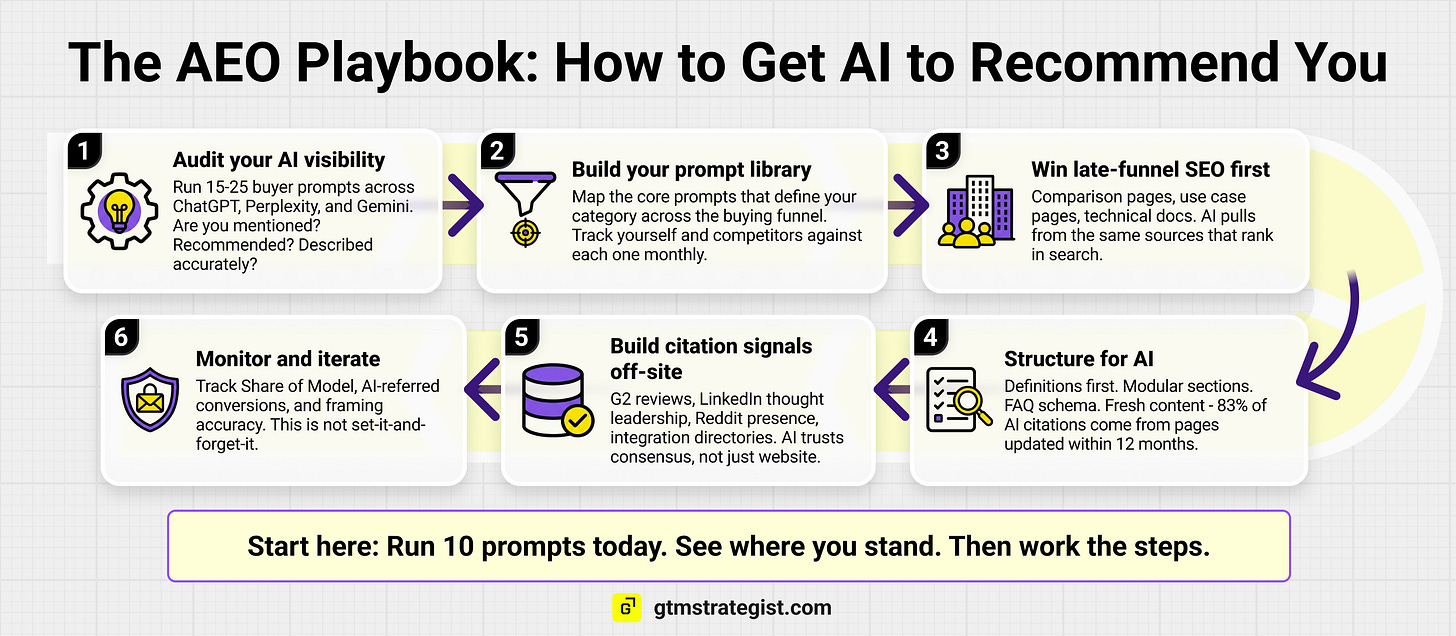 The AEO Playbook: How to Get AI to Recommend You

1
Audit your AI visibility
Run 15-25 buyer prompts across ChatGPT, Perplexity, and Gemini. Are you mentioned? Recommended? Described accurately?

2
Build your prompt library
Map the core prompts that define your category across the buying funnel. Track yourself and competitors against each one monthly.

3
Win late-funnel SEO first
Comparison pages, use case pages, technical docs. AI pulls from the same sources that rank in search.

4
Structure for AI
Definitions first. Modular sections. FAQ schema. Fresh content - 83% of AI citations come from pages updated within 12 months.

5
Build citation signals off-site
G2 reviews, LinkedIn thought leadership, Reddit presence, integration directories. AI trusts consensus, not just website.

6
Monitor and iterate
Track Share of Model, AI-referred conversions, and framing accuracy. This is not set-it-and-forget-it.

Start here: Run 10 prompts today. See where you stand. Then work the steps.

gtmstrategist.com